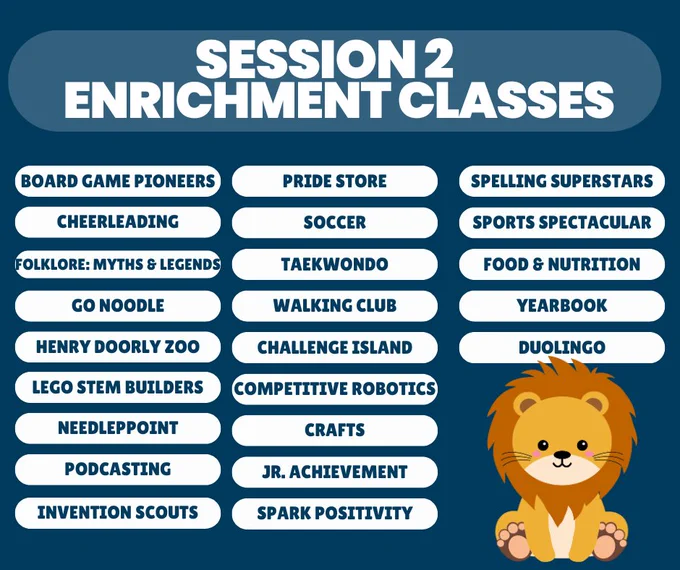 SESSION 2
ENRICHMENT CLASSES

BOARD GAME PIONEERS
CHEERLEADING
FOLKLORE: MYTHS & LEGENDS
GO NOODLE
HENRY DOORLY ZOO
LEGO STEM BUILDERS
NEEDLEPPOINT
PODCASTING
INVENTION SCOUTS

PRIDE STORE
SOCCER
TAEKWONDO
WALKING CLUB
CHALLENGE ISLAND
COMPETITIVE ROBOTICS
CRAFTS
JR. ACHIEVEMENT
SPARK POSITIVITY

SPELLING SUPERSTARS
SPORTS SPECTACULAR
FOOD & NUTRITION
YEARBOOK
DUOLINGO